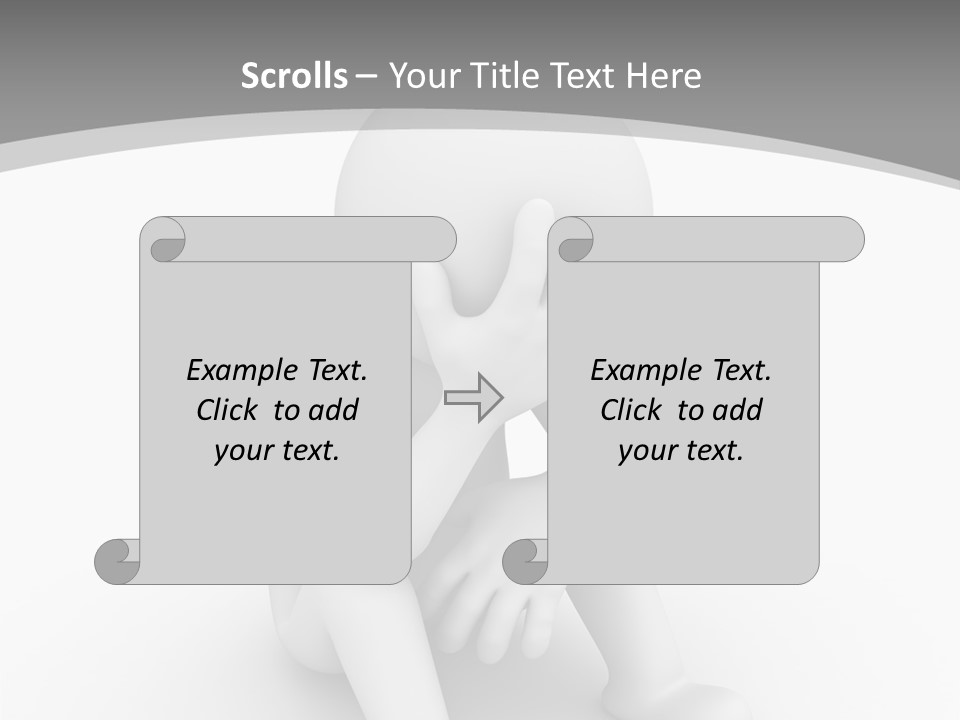 Scrolls – Your Title Text Here

Example Text. Click to add your text.

Example Text. Click to add your text.